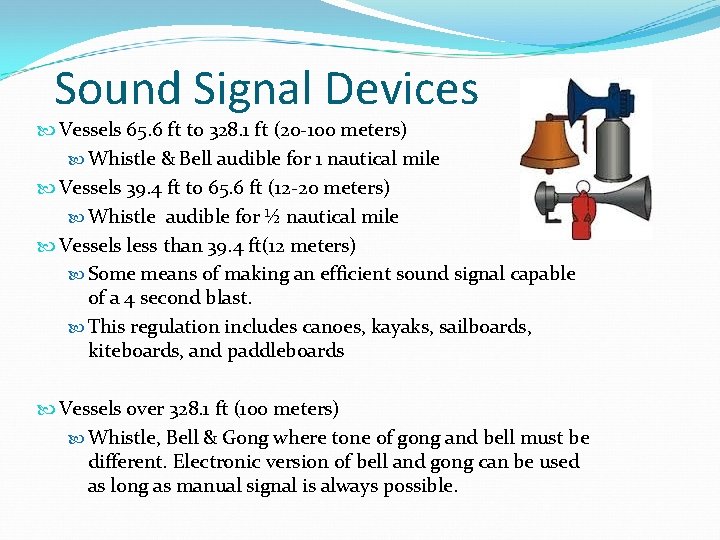 Sound Signal Devices

Vessels 65.6 ft to 328.1 ft (20-100 meters)

Whistle & Bell audible for 1 nautical mile

Vessels 39.4 ft to 65.6 ft (12-20 meters)

Whistle audible for ½ nautical mile

Vessels less than 39.4 ft(12 meters)

Some means of making an efficient sound signal capable of a 4 second blast.

This regulation includes canoes, kayaks, sailboards, kiteboards, and paddleboards

Vessels over 328.1 ft (100 meters)

Whistle, Bell & Gong where tone of gong and bell must be different. Electronic version of bell and gong can be used as long as manual signal is always possible.